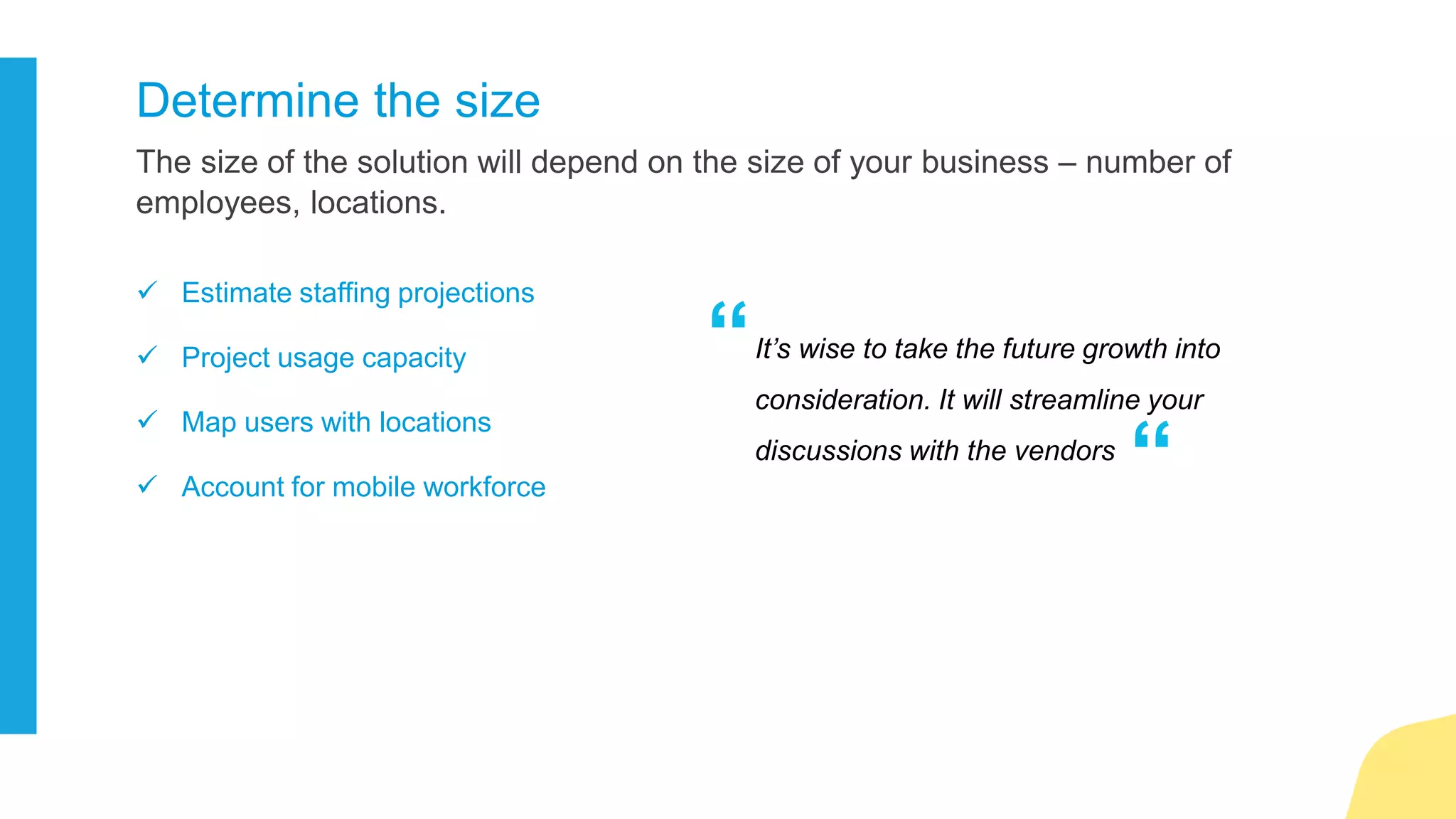 Determine the size

The size of the solution will depend on the size of your business – number of employees, locations.

✓ Estimate staffing projections

✓ Project usage capacity

✓ Map users with locations

✓ Account for mobile workforce

“ It’s wise to take the future growth into consideration. It will streamline your discussions with the vendors “